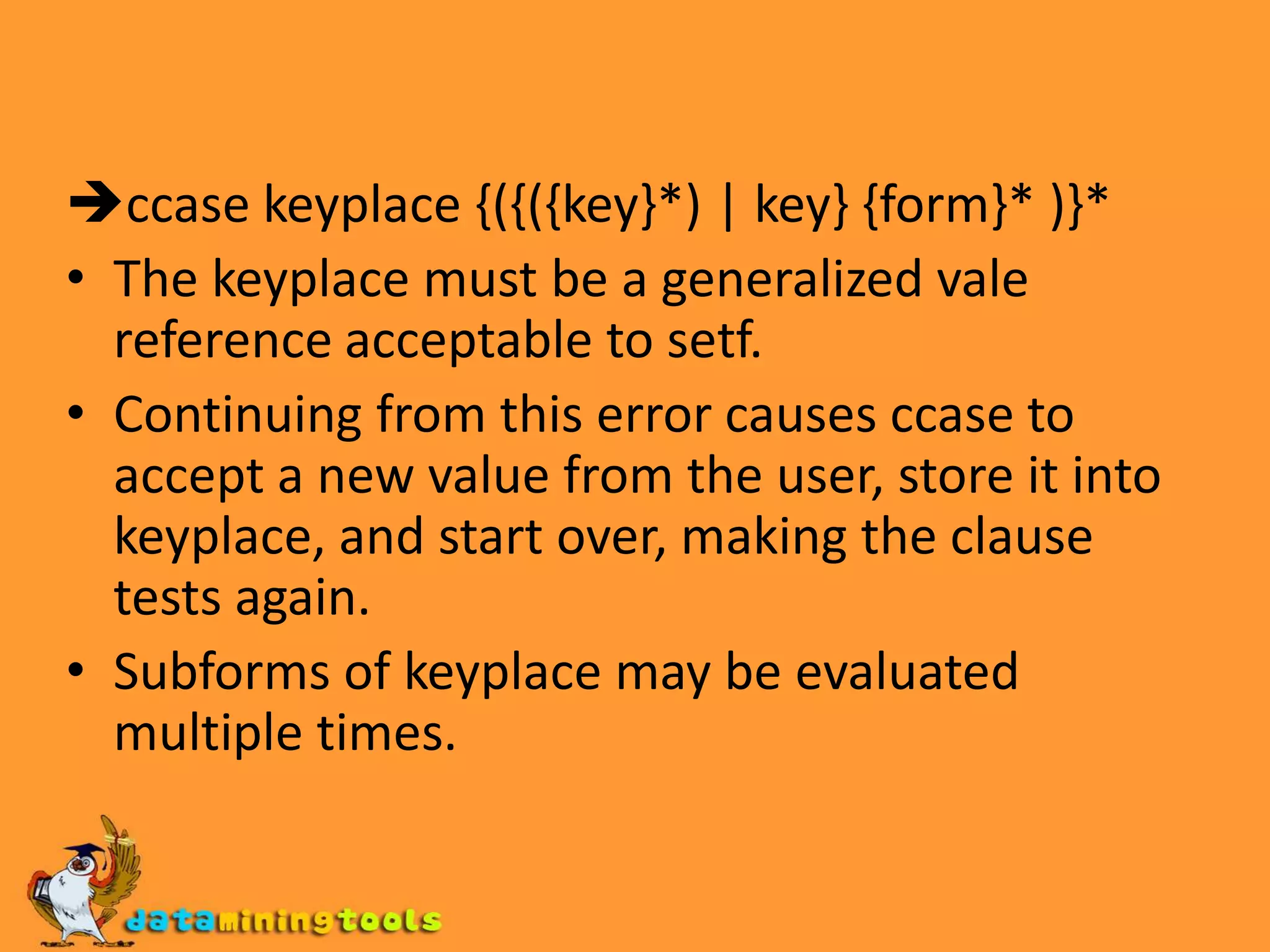 ➔ccase keyplace {({({key}*) | key} {form}* )}*

• The keyplace must be a generalized vale reference acceptable to setf.

• Continuing from this error causes ccase to accept a new value from the user, store it into keyplace, and start over, making the clause tests again.

• Subforms of keyplace may be evaluated multiple times.

dataminingtools